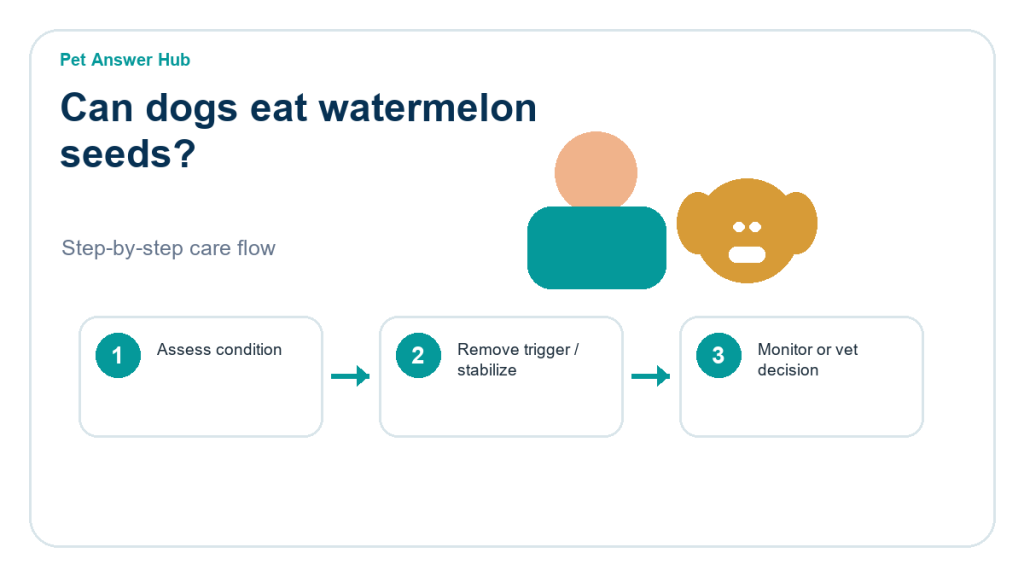 Pet Answer Hub

Can dogs eat watermelon seeds?

Step-by-step care flow

1 Assess condition

2 Remove trigger / stabilize

3 Monitor or vet decision